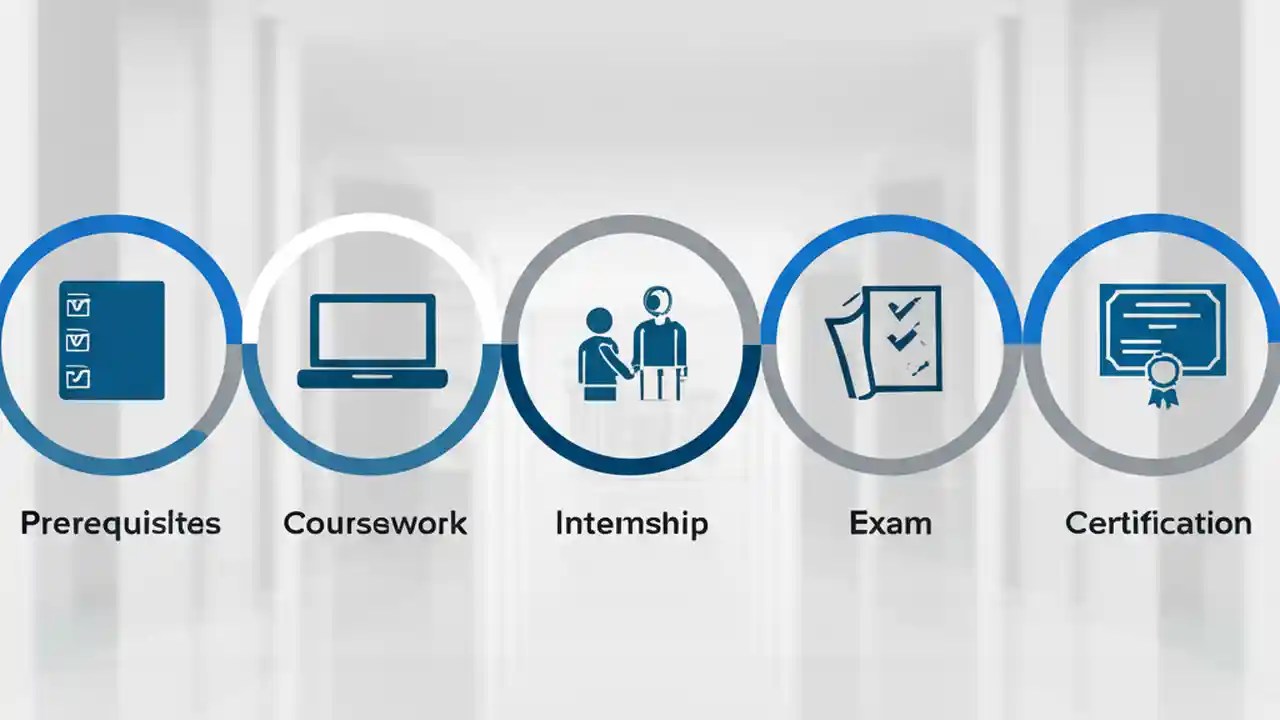 Prerequisltes

Coursework

Intemship

Exam

Certification